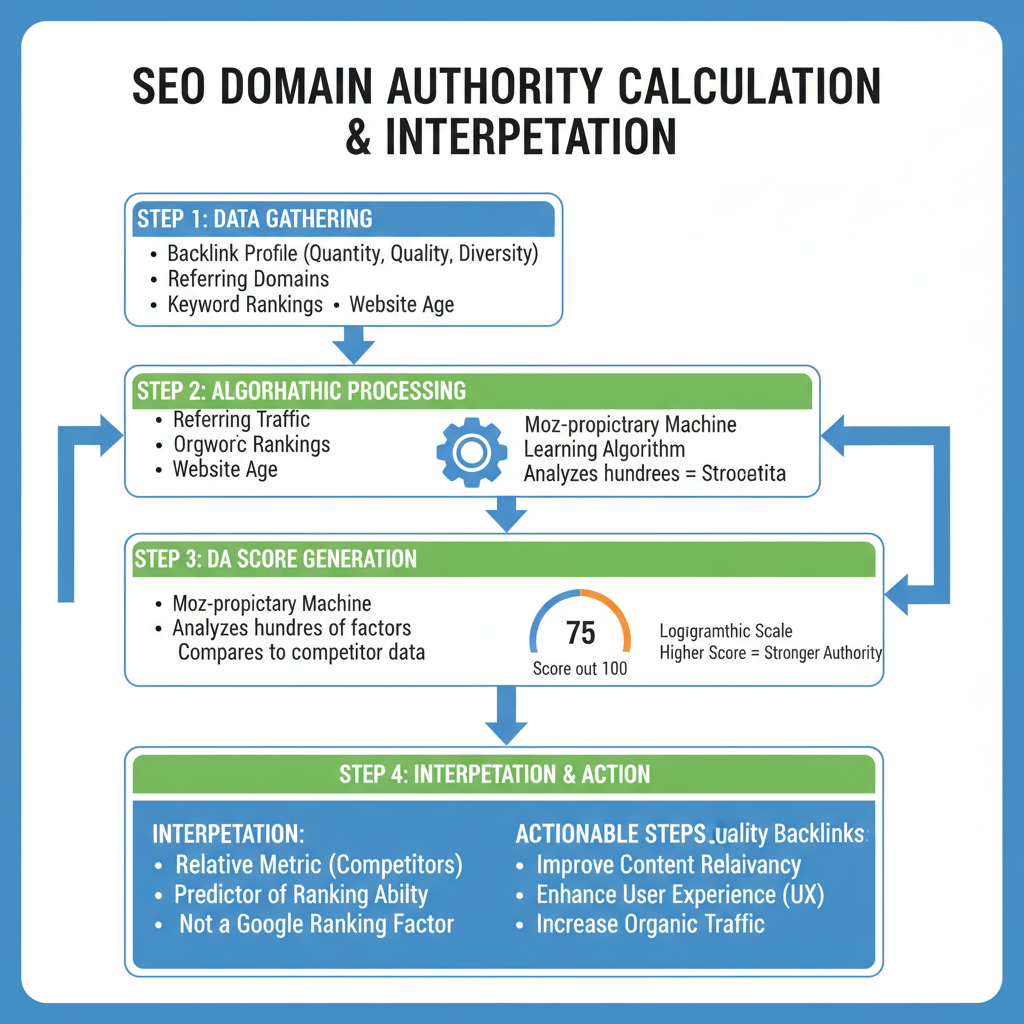 SEO DOMAIN AUTHORITY CALCULATION & INTERPETATION

STEP 1: DATA GATHERING
• Backlink Profile (Quantity, Quality, Diversity)
• Referring Domains
• Keyword Rankings • Website Age

STEP 2: ALGORHATHIC PROCESSING
• Referring Traffic
• Orgworc Rankings
• Website Age
Moz-propictrary Machine Learning Algorithm Analyzes hundrees = Strooetita

STEP 3: DA SCORE GENERATION
• Moz-propictary Machine
• Analyzes hundres of factors
Compares to competitor data
75
Score out 100
Logigramthic Scale
Higher Score = Stronger Authority

STEP 4: INTERPETATION & ACTION
INTERPETATION:
• Relative Metric (Competitors)
• Predictor of Ranking Abilty
• Not a Google Ranking Factor
ACTIONABLE STEPS.uality Backlinks
• Improve Content Relaivancy
• Enhance User Experience (UX)
• Increase Organic Traffic